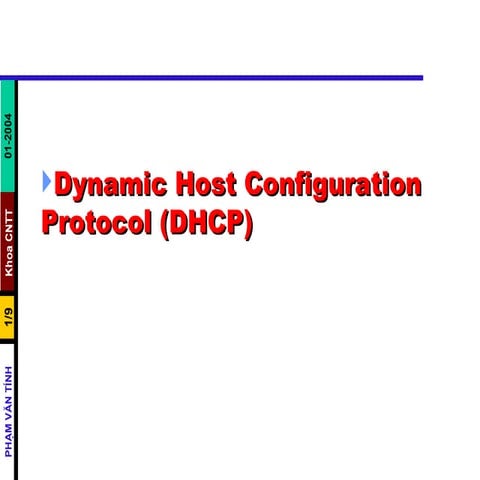 01-2004

Khoa CNTT

1/9

PHẠM VĂN TÍNH

Dynamic Host Configuration Protocol (DHCP)